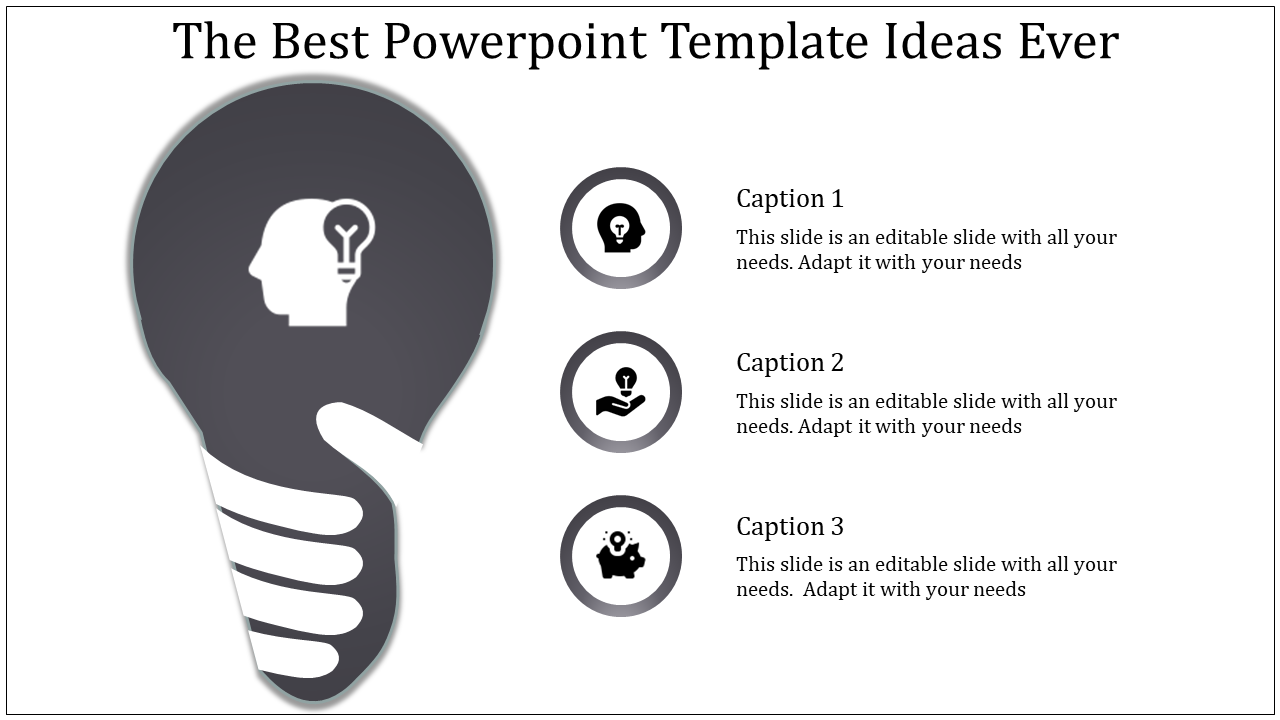 The Best Powerpoint Template Ideas Ever

Caption 1

This slide is an editable slide with all your needs. Adapt it with your needs

Caption 2

This slide is an editable slide with all your needs. Adapt it with your needs

Caption 3

This slide is an editable slide with all your needs.  Adapt it with your needs